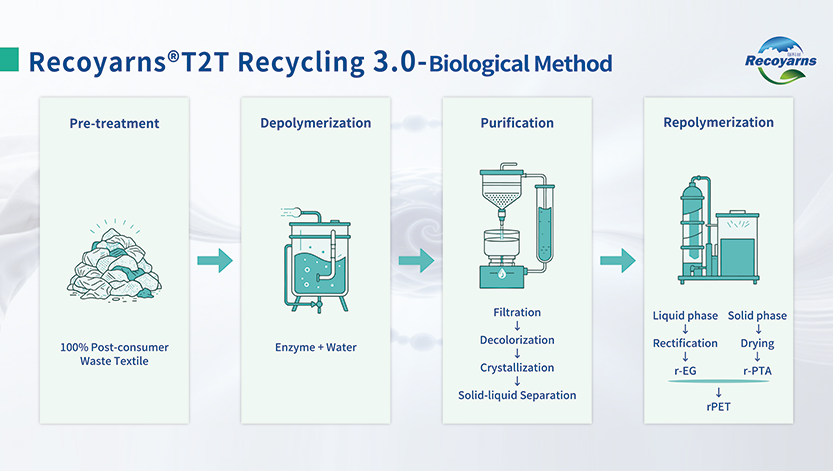 Recoyarns®T2T Recycling 3.0-Biological Method

Recoyarns

Pre-treatment

100% Post-consumer Waste Textile

Depolymerization

Enzyme + Water

Purification

Filtration
↓
Decolorization
↓
Crystallization
↓
Solid-liquid Separation

Repolymerization

Liquid phase
↓
Rectification
↓
r-EG

Solid phase
↓
Drying
↓
r-PTA

↓
rPET